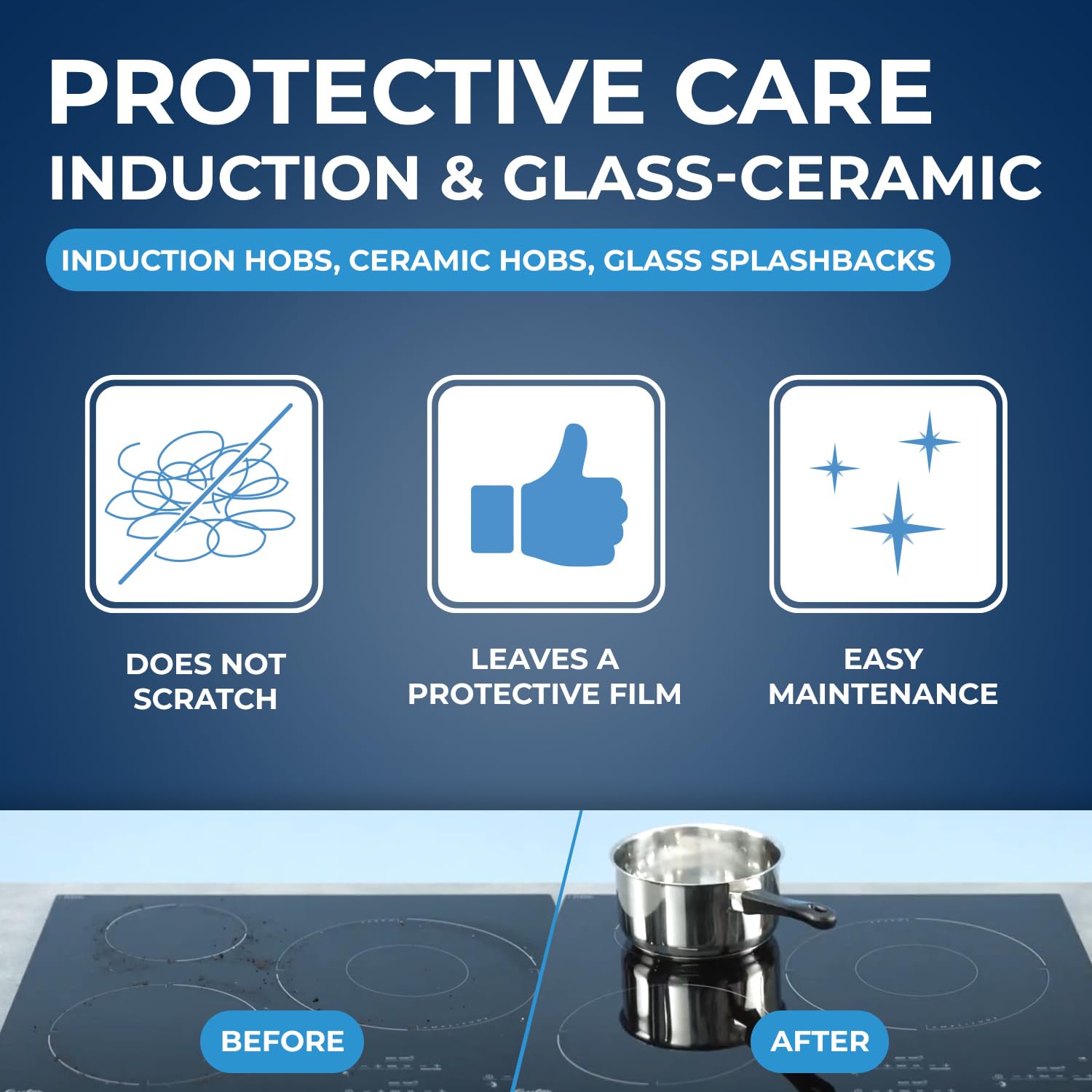 PROTECTIVE CARE
INDUCTION & GLASS-CERAMIC

INDUCTION HOBS, CERAMIC HOBS, GLASS SPLASHBACKS

DOES NOT SCRATCH

LEAVES A PROTECTIVE FILM

EASY MAINTENANCE

BEFORE

AFTER